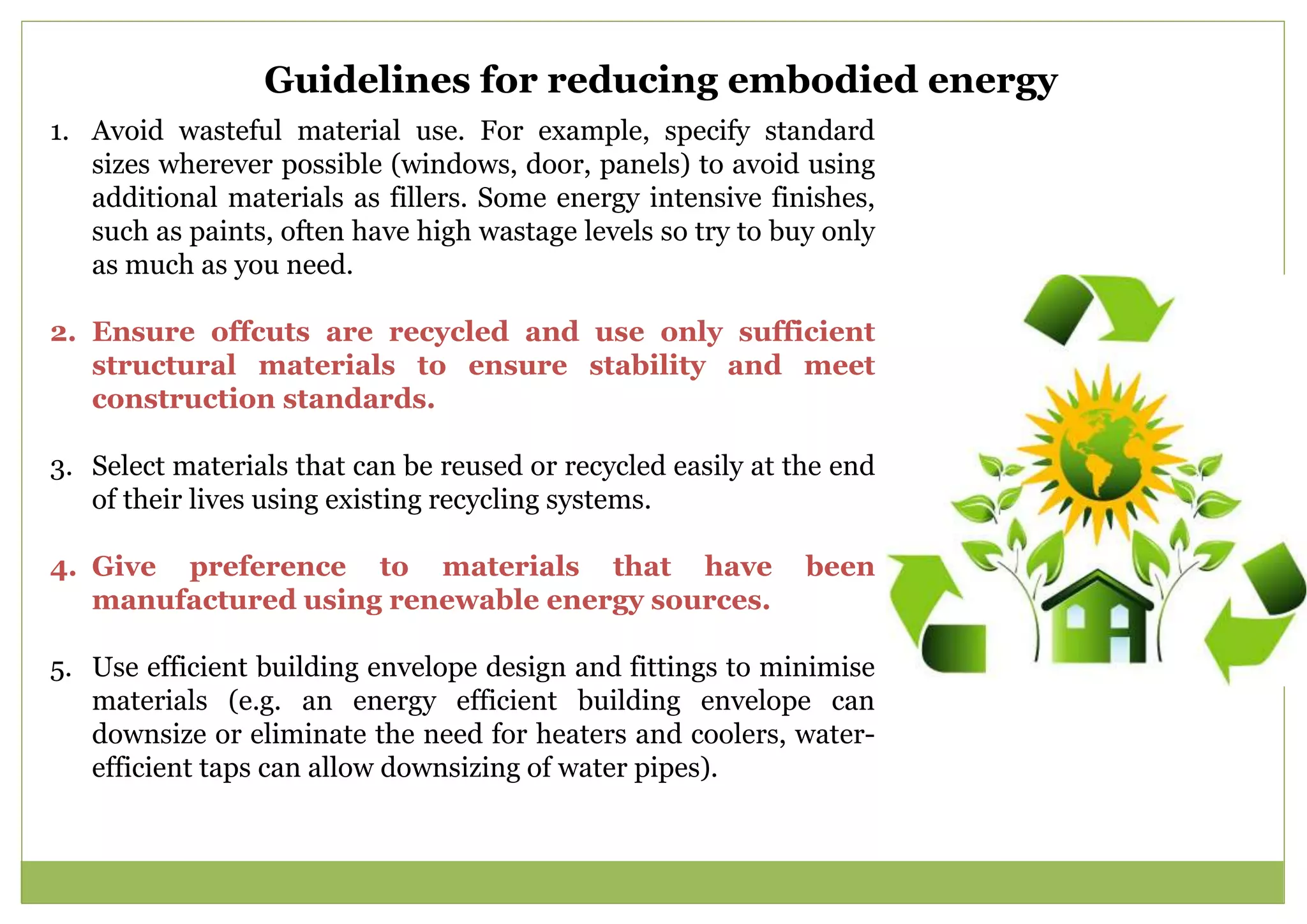 Guidelines for reducing embodied energy

1. Avoid wasteful material use. For example, specify standard sizes wherever possible (windows, door, panels) to avoid using additional materials as fillers. Some energy intensive finishes, such as paints, often have high wastage levels so try to buy only as much as you need.

2. Ensure offcuts are recycled and use only sufficient structural materials to ensure stability and meet construction standards.

3. Select materials that can be reused or recycled easily at the end of their lives using existing recycling systems.

4. Give preference to materials that have been manufactured using renewable energy sources.

5. Use efficient building envelope design and fittings to minimise materials (e.g. an energy efficient building envelope can downsize or eliminate the need for heaters and coolers, water-efficient taps can allow downsizing of water pipes).